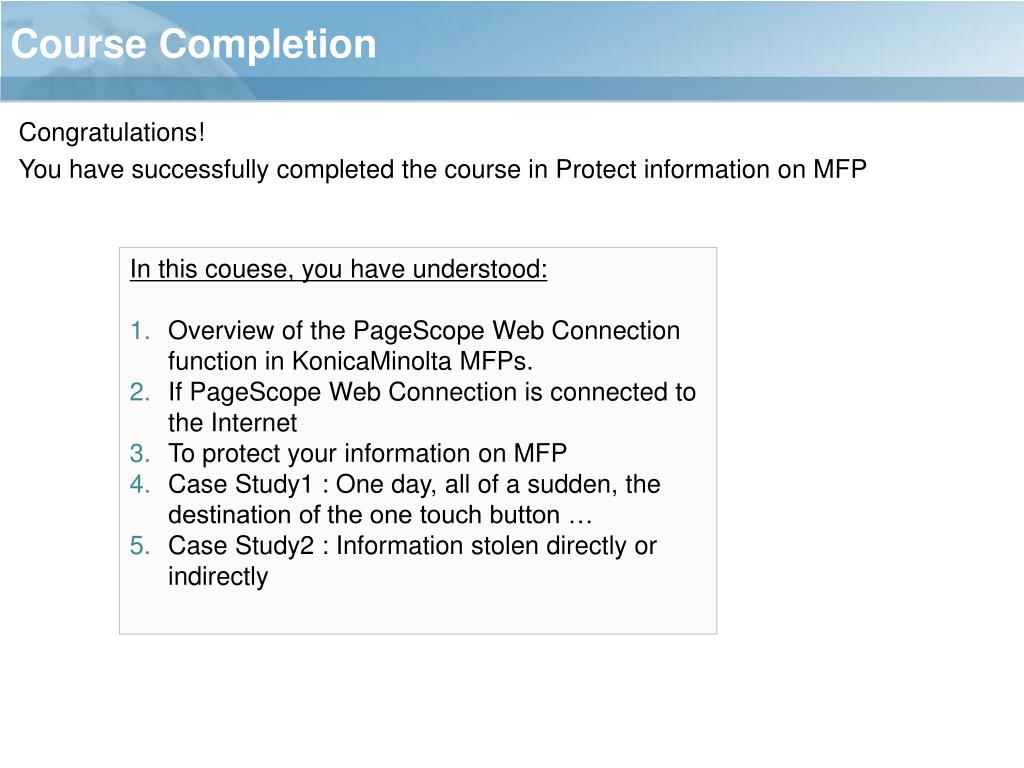 Course Completion

Congratulations!

You have successfully completed the course in Protect information on MFP

In this couese, you have understood:

1. Overview of the PageScope Web Connection function in KonicaMinolta MFPs.
2. If PageScope Web Connection is connected to the Internet
3. To protect your information on MFP
4. Case Study1 : One day, all of a sudden, the destination of the one touch button …
5. Case Study2 : Information stolen directly or indirectly